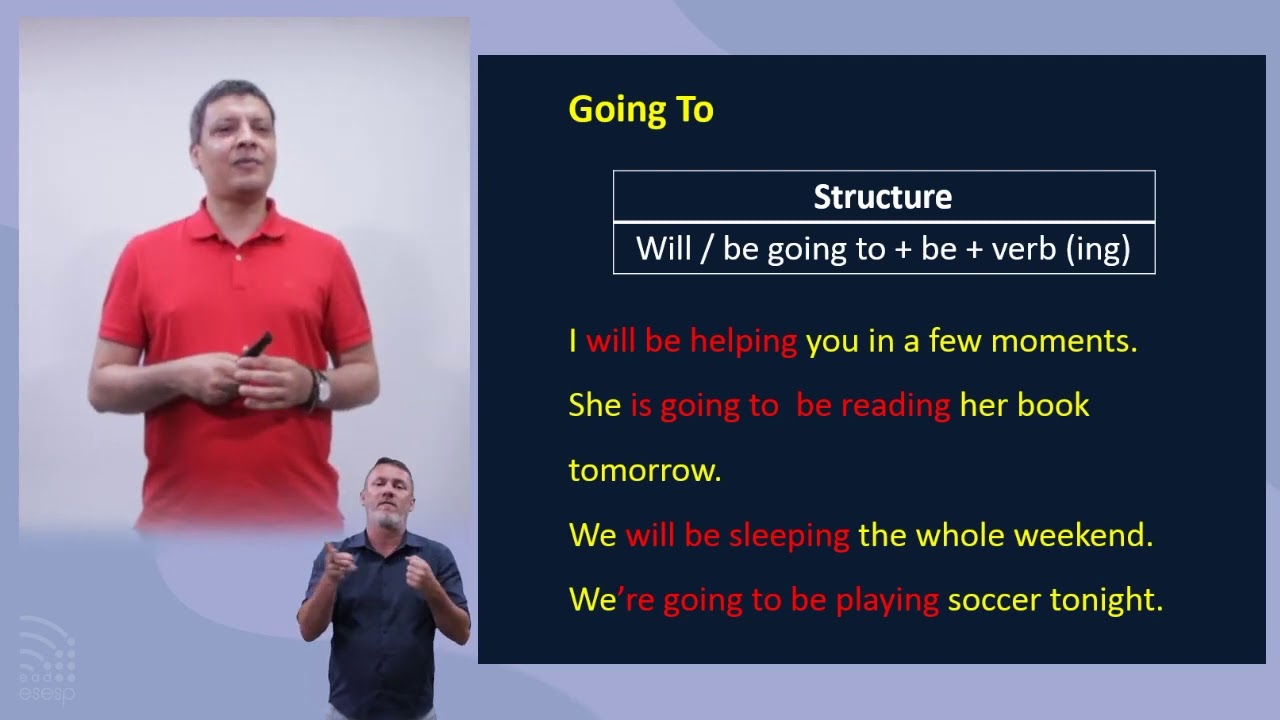 Going To

| Structure |
|---|
| Will / be going to + be + verb (ing) |

I will be helping you in a few moments.

She is going to be reading her book tomorrow.

We will be sleeping the whole weekend.

We're going to be playing soccer tonight.

ead esesp